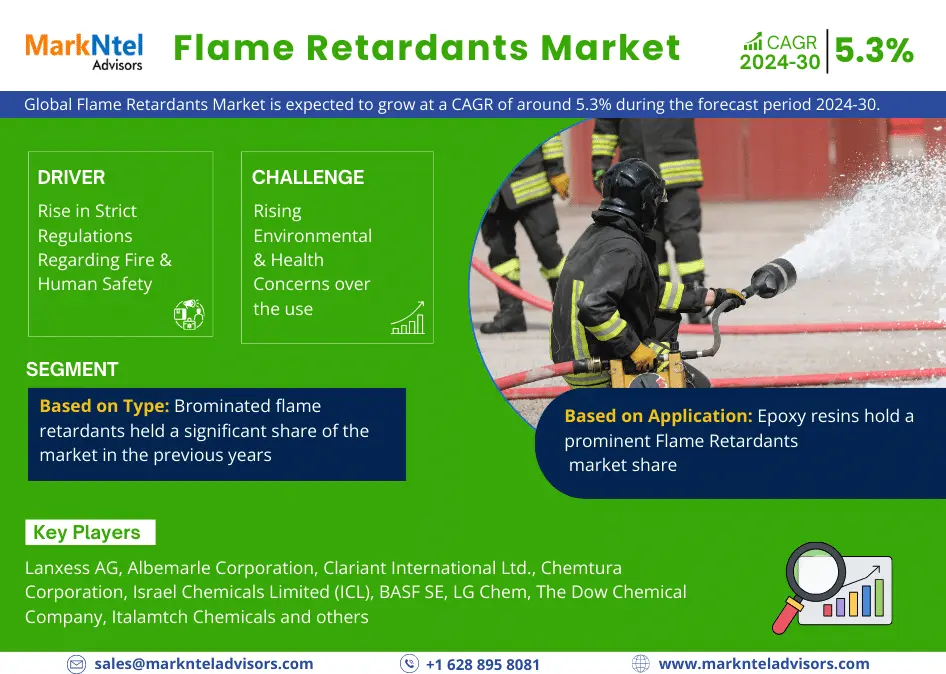 MarkNtel Advisors

Flame Retardants Market

CAGR 2024-30 5.3%

Global Flame Retardants Market is expected to grow at a CAGR of around 5.3% during the forecast period 2024-30.

DRIVER

Rise in Strict Regulations Regarding Fire & Human Safety

CHALLENGE

Rising Environmental & Health Concerns over the use

SEGMENT

Based on Type: Brominated flame retardants held a significant share of the market in the previous years

Based on Application: Epoxy resins hold a prominent Flame Retardants market share

Key Players

Lanxess AG, Albemarle Corporation, Clariant International Ltd., Chemtura Corporation, Israel Chemicals Limited (ICL), BASF SE, LG Chem, The Dow Chemical Company, Italamtch Chemicals and others

sales@marknteladvisors.com

+1 628 895 8081

www.marknteladvisors.com